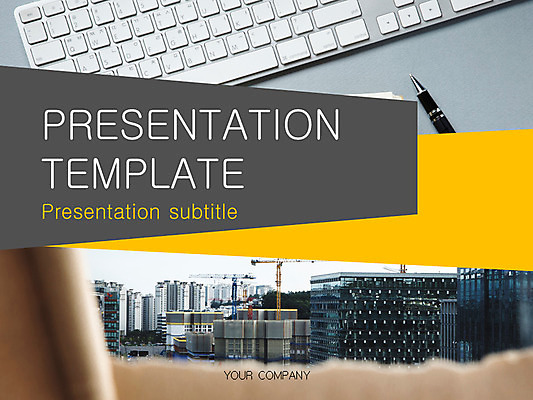 PRESENTATION TEMPLATE

Presentation subtitle

YOUR COMPANY